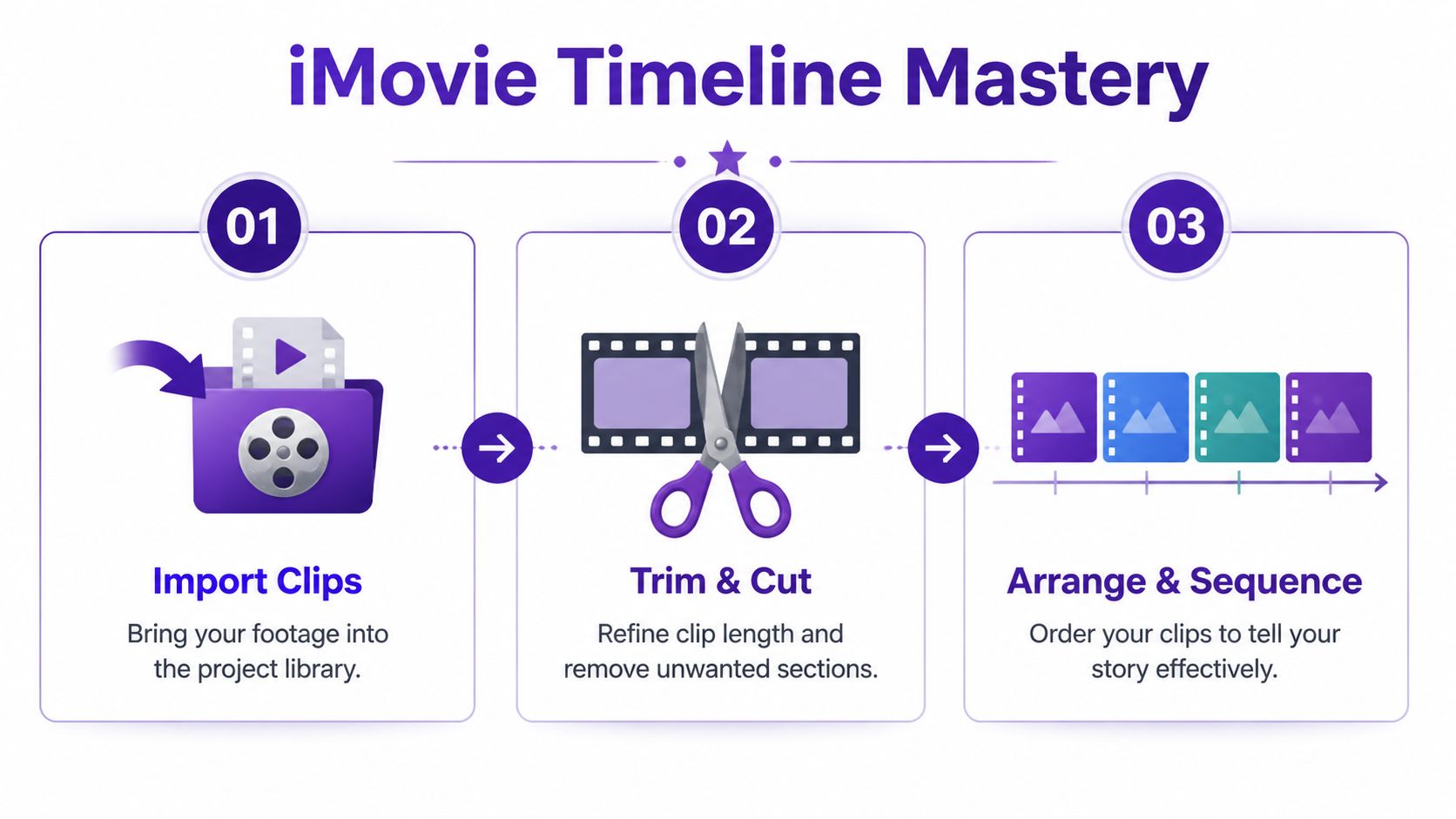 iMovie Timeline Mastery

01

Import Clips

Bring your footage into the project library.

02

Trim & Cut

Refine clip length and remove unwanted sections.

03

Arrange & Sequence

Order your clips to tell your story effectively.